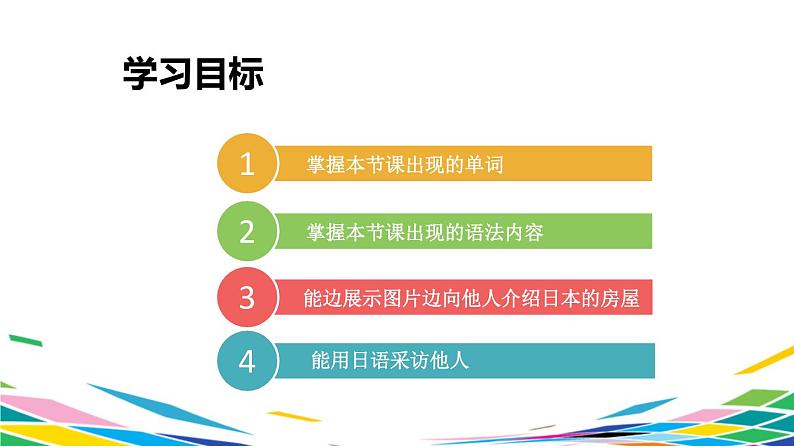 学习目标

1 掌握本节课出现的单词

2 掌握本节课出现的语法内容

3 能边展示图片边向他人介绍日本的房屋

4 能用日语采访他人